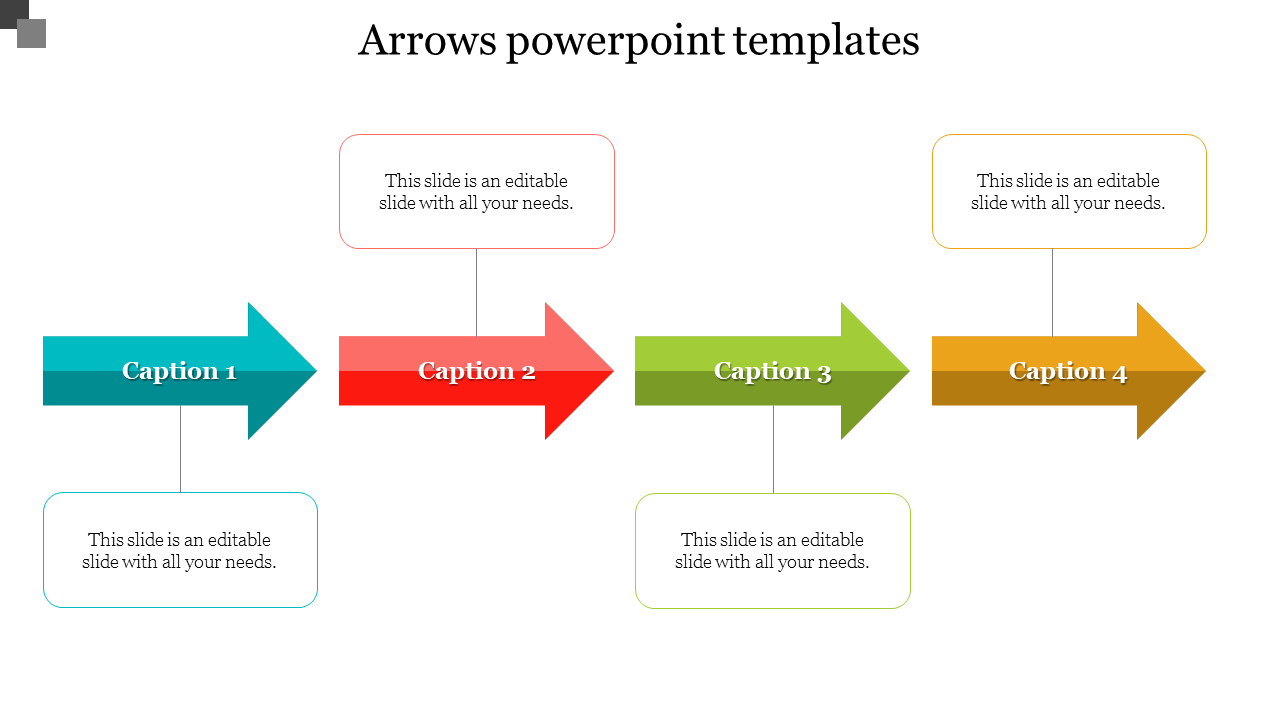 Arrows powerpoint templates

This slide is an editable slide with all your needs.

This slide is an editable slide with all your needs.

Caption 1

Caption 2

Caption 3

Caption 4

This slide is an editable slide with all your needs.

This slide is an editable slide with all your needs.